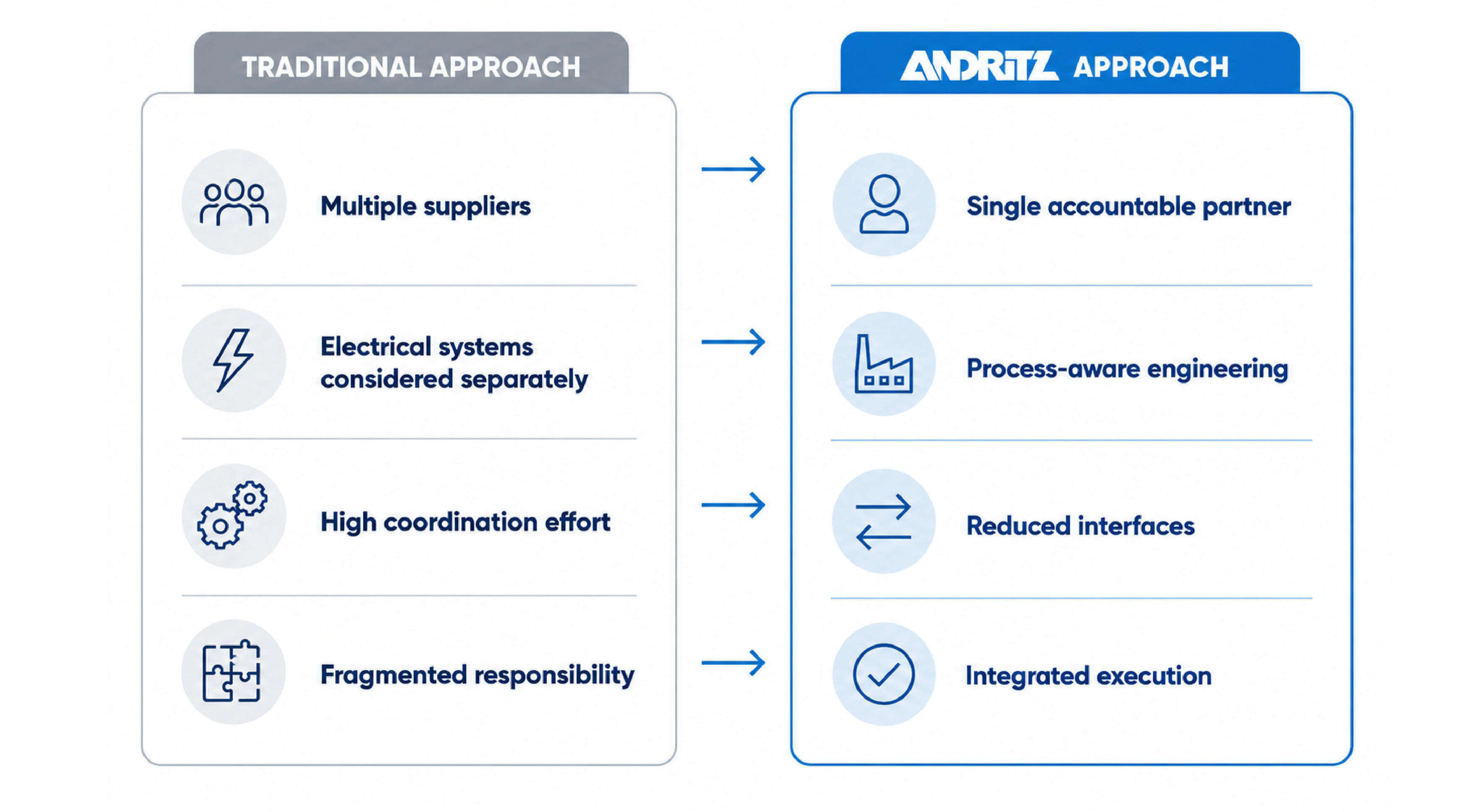 TRADITIONAL APPROACH

Multiple suppliers

Electrical systems considered separately

High coordination effort

Fragmented responsibility

ANDRITZ APPROACH

Single accountable partner

Process-aware engineering

Reduced interfaces

Integrated execution